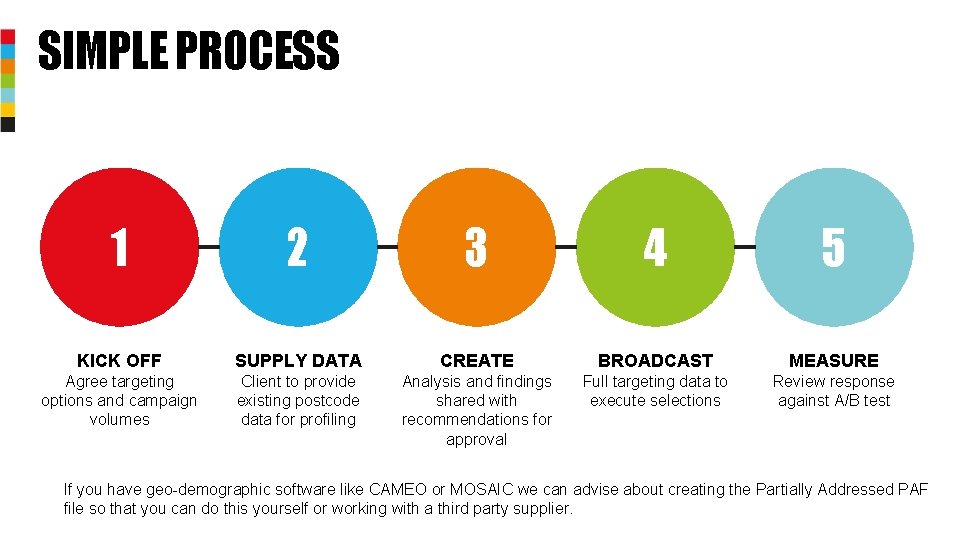 SIMPLE PROCESS

1

2

3

4

5

KICK OFF
Agree targeting options and campaign volumes

SUPPLY DATA
Client to provide existing postcode data for profiling

CREATE
Analysis and findings shared with recommendations for approval

BROADCAST
Full targeting data to execute selections

MEASURE
Review response against A/B test

If you have geo-demographic software like CAMEO or MOSAIC we can advise about creating the Partially Addressed PAF file so that you can do this yourself or working with a third party supplier.